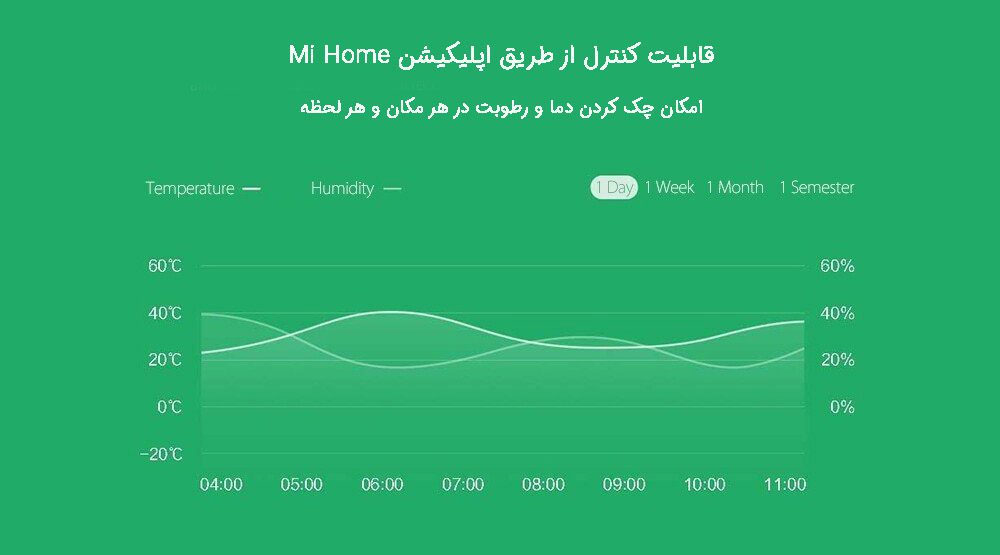 قابلیت کنترل از طریق اپلیکیشن Mi Home

امکان چک کردن دما و رطوبت در هر مکان و هر لحظه

Temperature — Humidity —

1 Day 1 Week 1 Month 1 Semester

60℃
40℃
20℃
0℃
−20℃

60%
40%
20%
0%

04:00 05:00 06:00 07:00 08:00 09:00 10:00 11:00